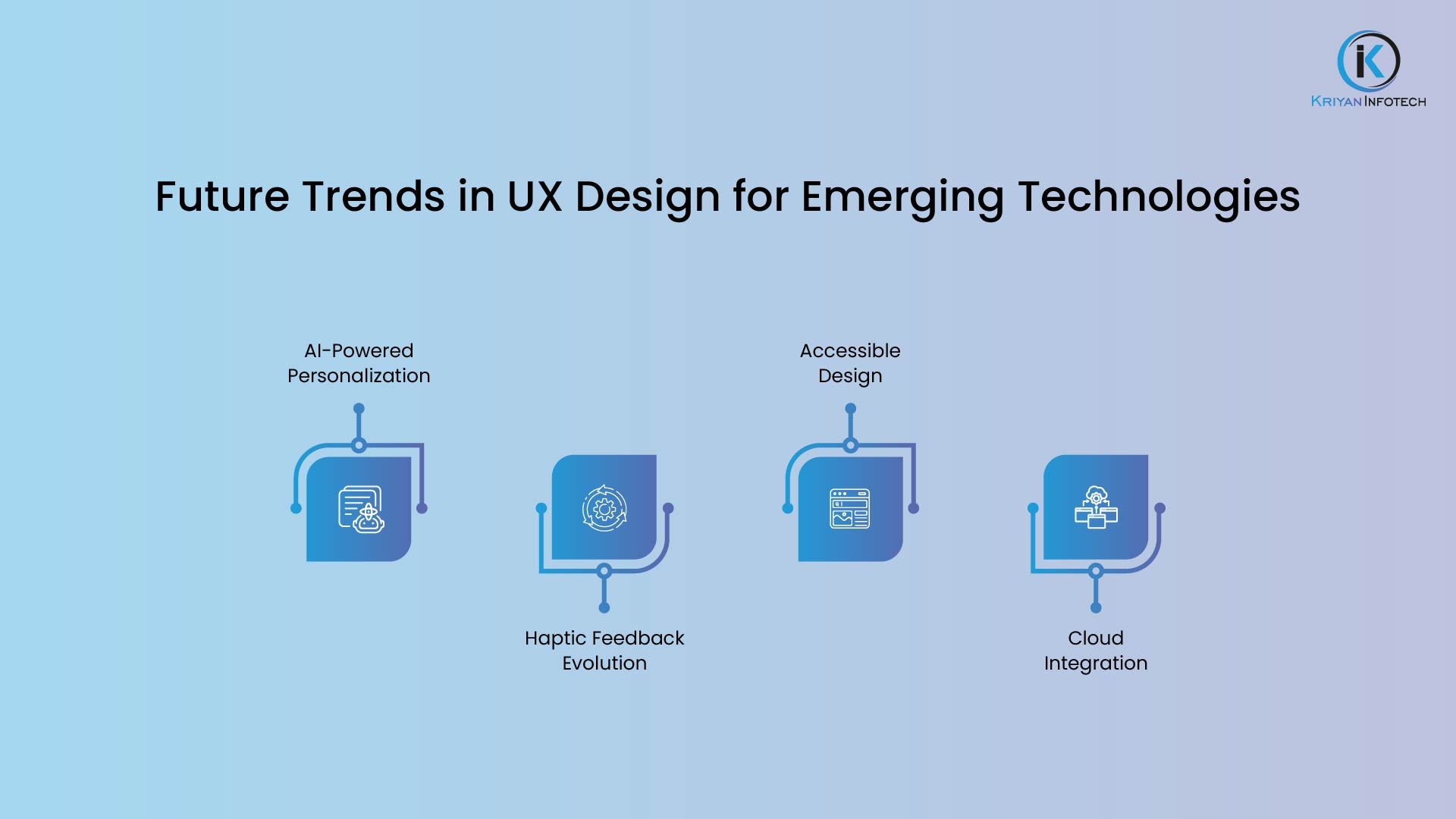 iK
KRIYAN INFOTECH

Future Trends in UX Design for Emerging Technologies

AI-Powered Personalization

Haptic Feedback Evolution

Accessible Design

Cloud Integration